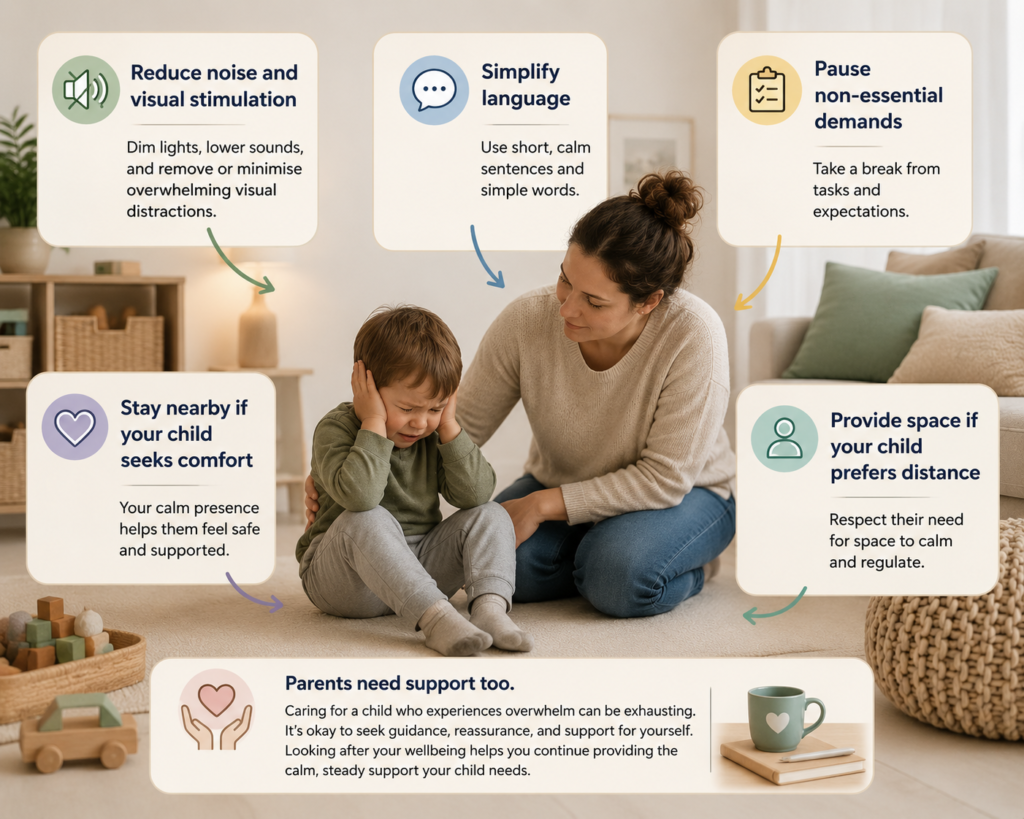 Reduce noise and visual stimulation

Dim lights, lower sounds, and remove or minimise overwhelming visual distractions.

Simplify language

Use short, calm sentences and simple words.

Pause non-essential demands

Take a break from tasks and expectations.

Stay nearby if your child seeks comfort

Your calm presence helps them feel safe and supported.

Provide space if your child prefers distance

Respect their need for space to calm and regulate.

Parents need support too.

Caring for a child who experiences overwhelm can be exhausting. It's okay to seek guidance, reassurance, and support for yourself. Looking after your wellbeing helps you continue providing the calm, steady support your child needs.